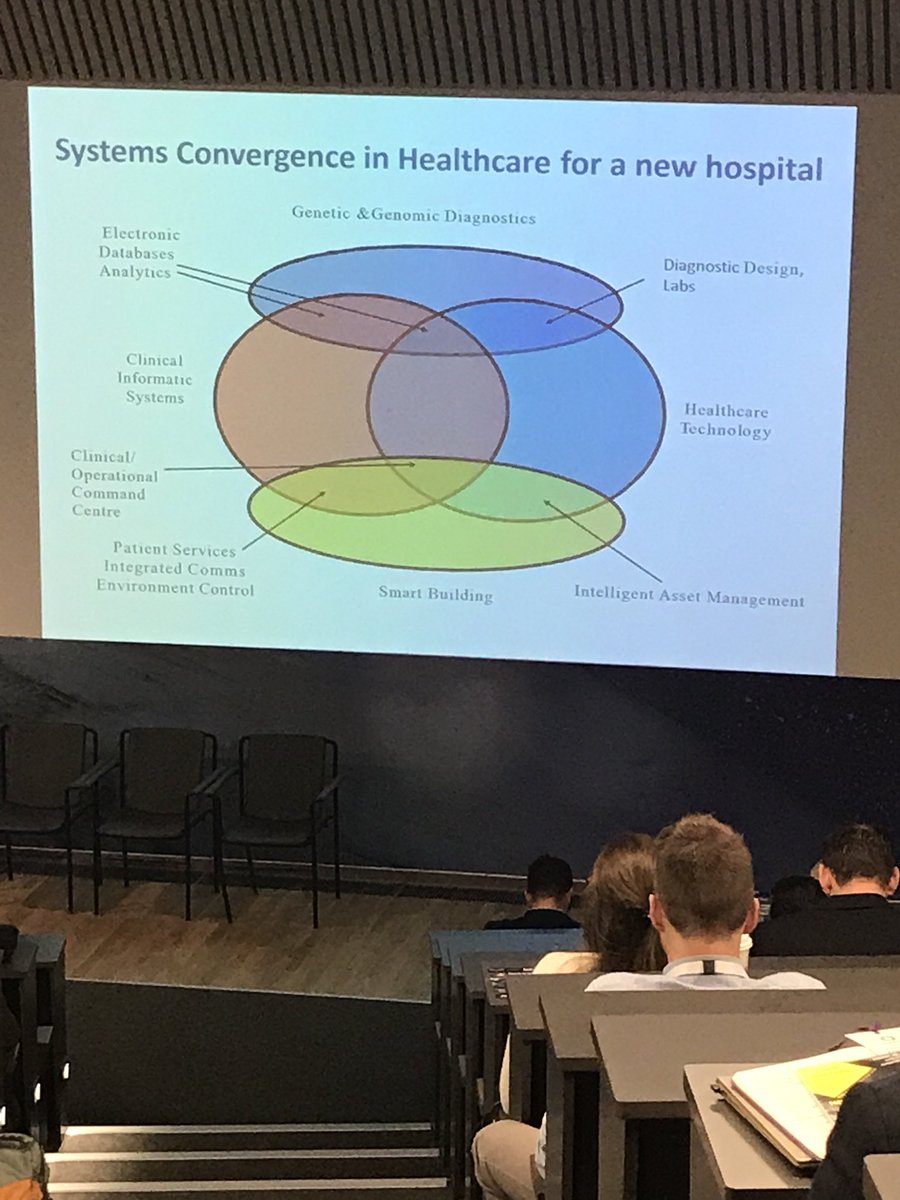 Systems Convergence in Healthcare for a new hospital

Genetic &Genomic Diagnostics

Electronic Databases Analytics

Diagnostic Design, Labs

Clinical Informatic Systems

Healthcare Technology

Clinical/ Operational Command Centre

Patient Services Integrated Comms Environment Control

Smart Building

Intelligent Asset Management